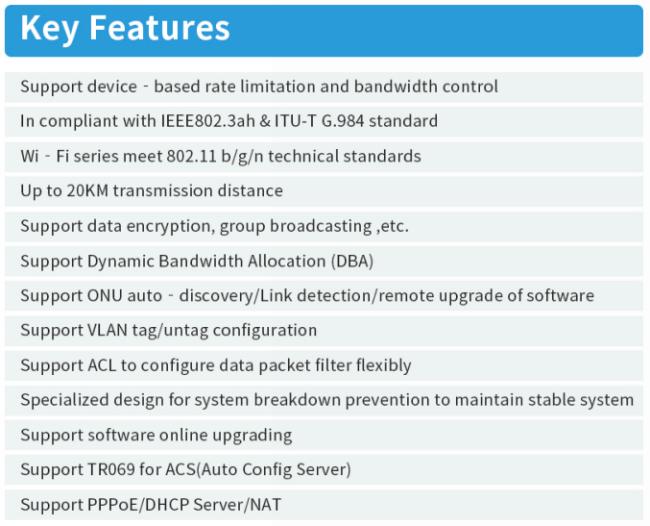 Key Features

Support device - based rate limitation and bandwidth control

In compliant with IEEE802.3ah & ITU-T G.984 standard

Wi - Fi series meet 802.11 b/g/n technical standards

Up to 20KM transmission distance

Support data encryption, group broadcasting ,etc.

Support Dynamic Bandwidth Allocation (DBA)

Support ONU auto - discovery/Link detection/remote upgrade of software

Support VLAN tag/untag configuration

Support ACL to configure data packet filter flexibly

Specialized design for system breakdown prevention to maintain stable system

Support software online upgrading

Support TR069 for ACS(Auto Config Server)

Support PPPoE/DHCP Server/NAT